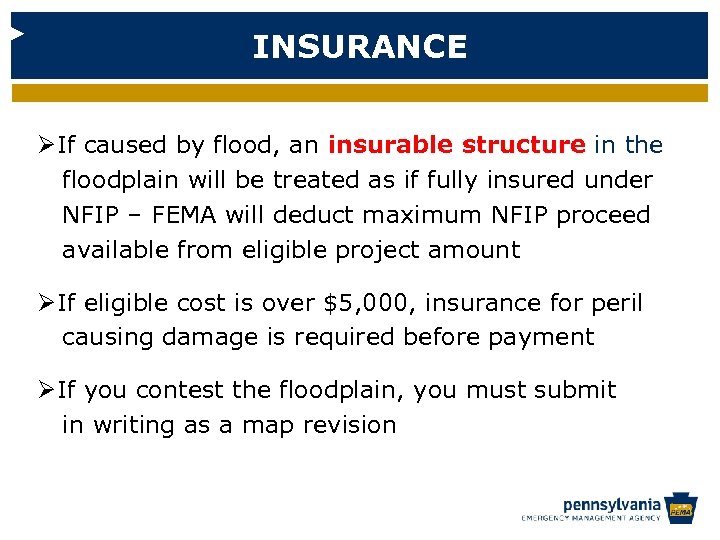 INSURANCE

➢If caused by flood, an insurable structure in the floodplain will be treated as if fully insured under NFIP – FEMA will deduct maximum NFIP proceed available from eligible project amount

➢If eligible cost is over $5,000, insurance for peril causing damage is required before payment

➢If you contest the floodplain, you must submit in writing as a map revision

pennsylvania
EMERGENCY MANAGEMENT AGENCY
PEMA